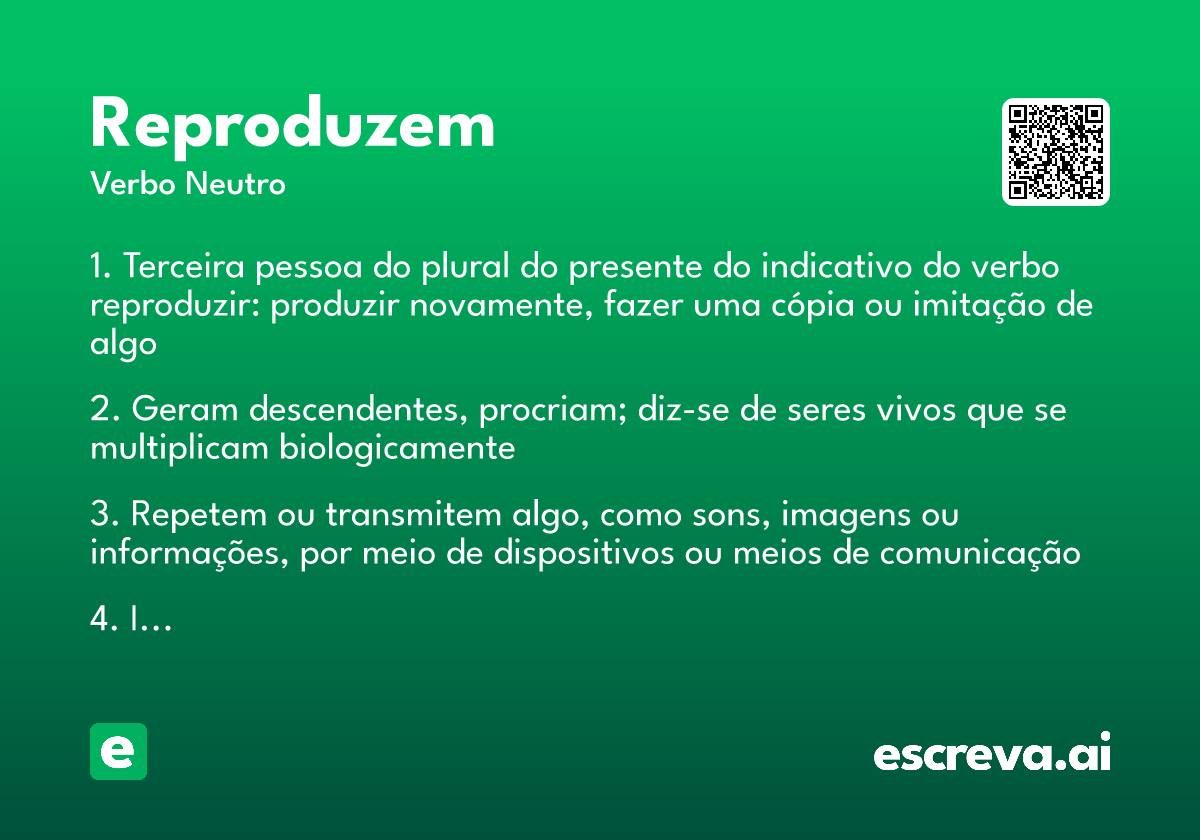 Reproduzem
Verbo Neutro

1. Terceira pessoa do plural do presente do indicativo do verbo reproduzir: produzir novamente, fazer uma cópia ou imitação de algo

2. Geram descendentes, procriam; diz-se de seres vivos que se multiplicam biologicamente

3. Repetem ou transmitem algo, como sons, imagens ou informações, por meio de dispositivos ou meios de comunicação

4. I...

e

escreva.ai